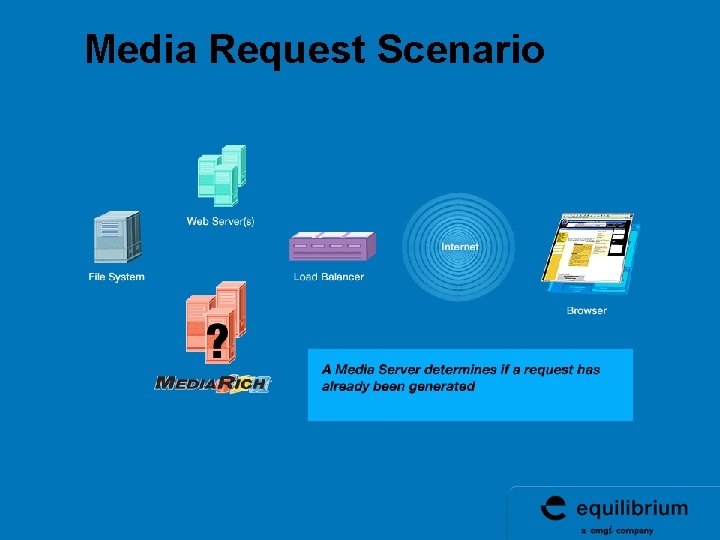 Media Request Scenario

Web Server(s)

File System

Load Balancer

Internet

Browser

?

MEDIARICH

A Media Server determines if a request has already been generated

equilibrium

a cmgi company